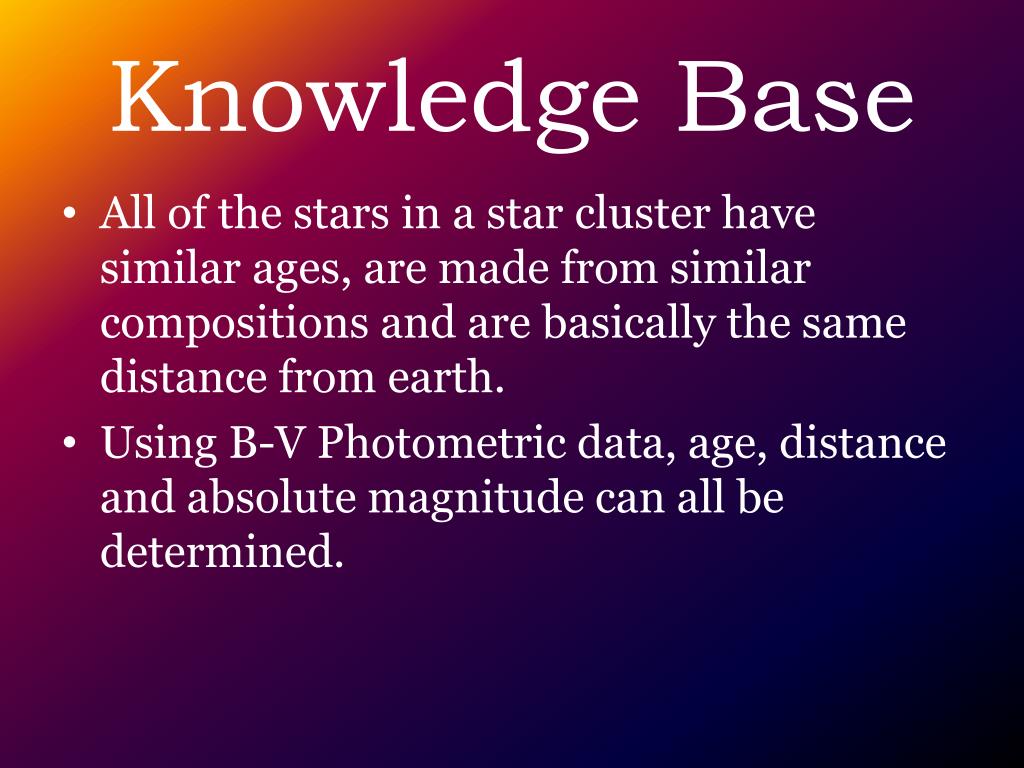 Knowledge Base

• All of the stars in a star cluster have similar ages, are made from similar compositions and are basically the same distance from earth.

• Using B-V Photometric data, age, distance and absolute magnitude can all be determined.